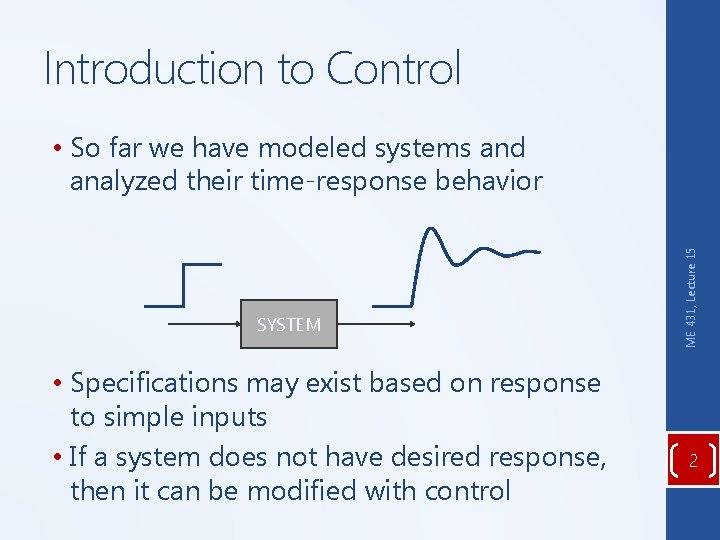 Introduction to Control

• So far we have modeled systems and analyzed their time-response behavior

SYSTEM

• Specifications may exist based on response to simple inputs
• If a system does not have desired response, then it can be modified with control

ME 431, Lecture 15

2